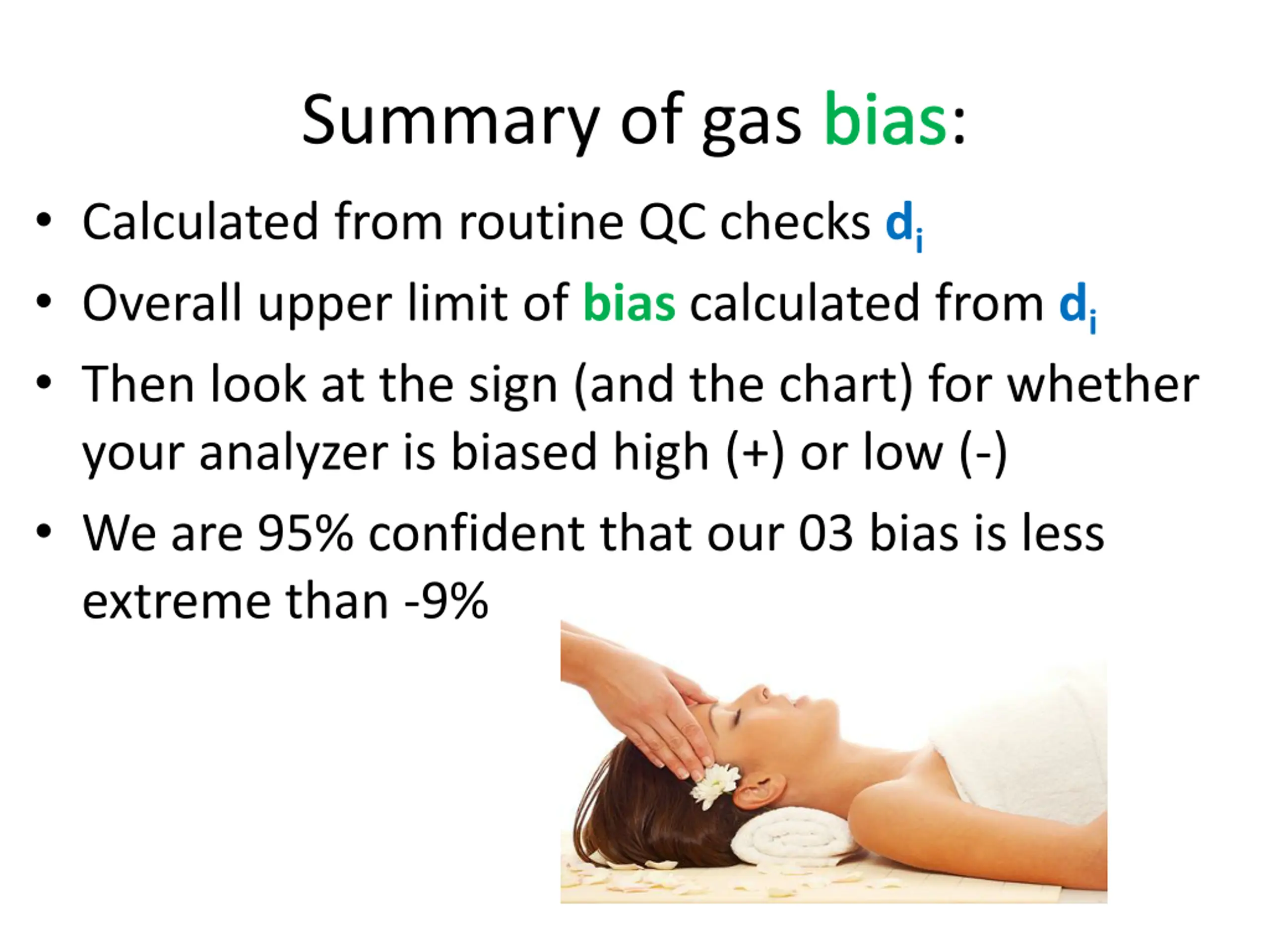 Summary of gas bias:

• Calculated from routine QC checks $d_i$
• Overall upper limit of bias calculated from $d_i$
• Then look at the sign (and the chart) for whether your analyzer is biased high (+) or low (-)
• We are 95% confident that our 03 bias is less extreme than -9%